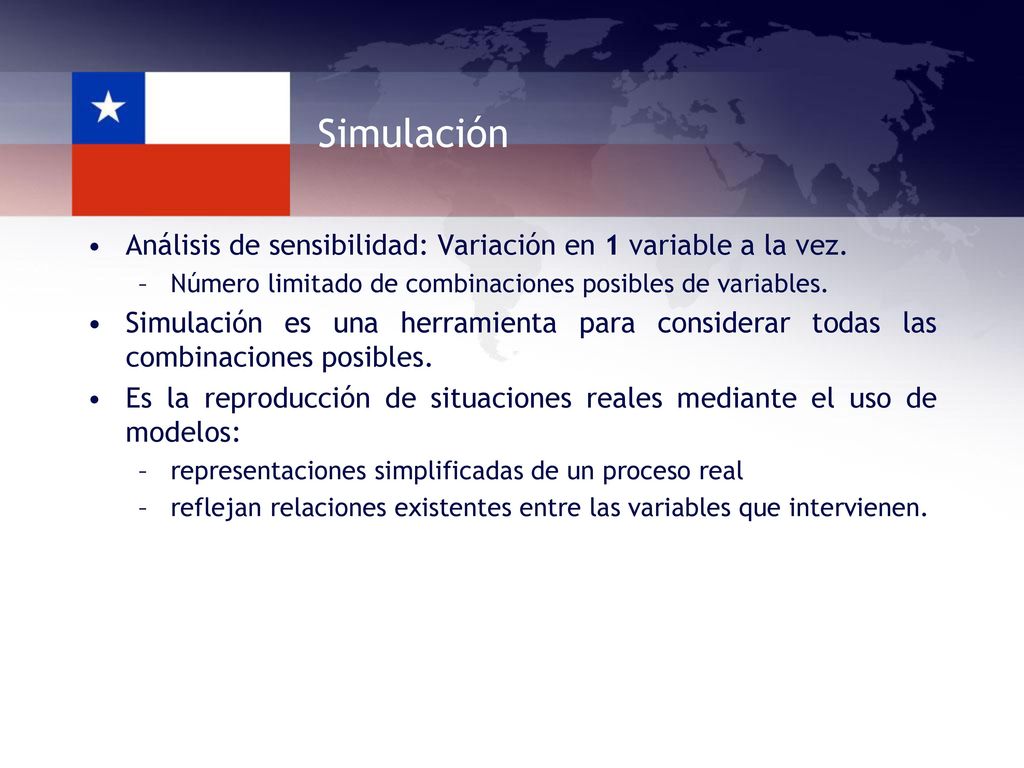 Simulación

• Análisis de sensibilidad: Variación en 1 variable a la vez.
– Número limitado de combinaciones posibles de variables.

• Simulación es una herramienta para considerar todas las combinaciones posibles.

• Es la reproducción de situaciones reales mediante el uso de modelos:
– representaciones simplificadas de un proceso real
– reflejan relaciones existentes entre las variables que intervienen.